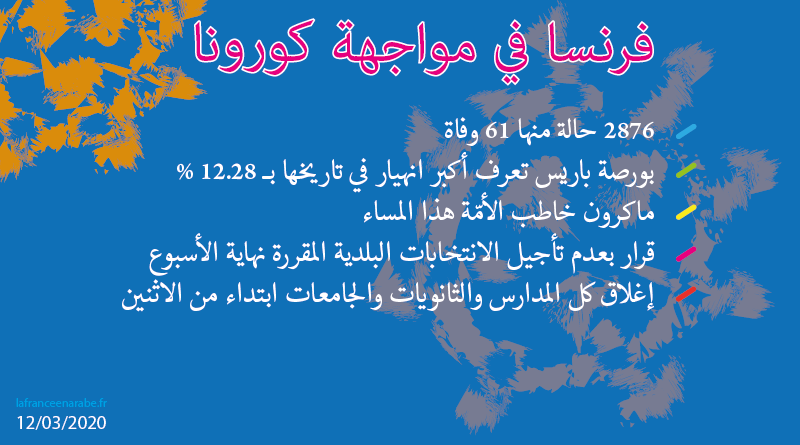 فرنسا في مواجهة كورونا

2876 حالة منها 61 وفاة

بورصة باريس تعرف أكبر انهيار في تاريخها بـ 12.28 %

ماكرون خاطب الأمّة هذا المساء

قرار بعدم تأجيل الانتخابات البلدية المقررة نهاية الأسبوع

إغلاق كل المدارس والثانويات والجامعات ابتداء من الاثنين

lafranceenarabe.fr
12/03/2020